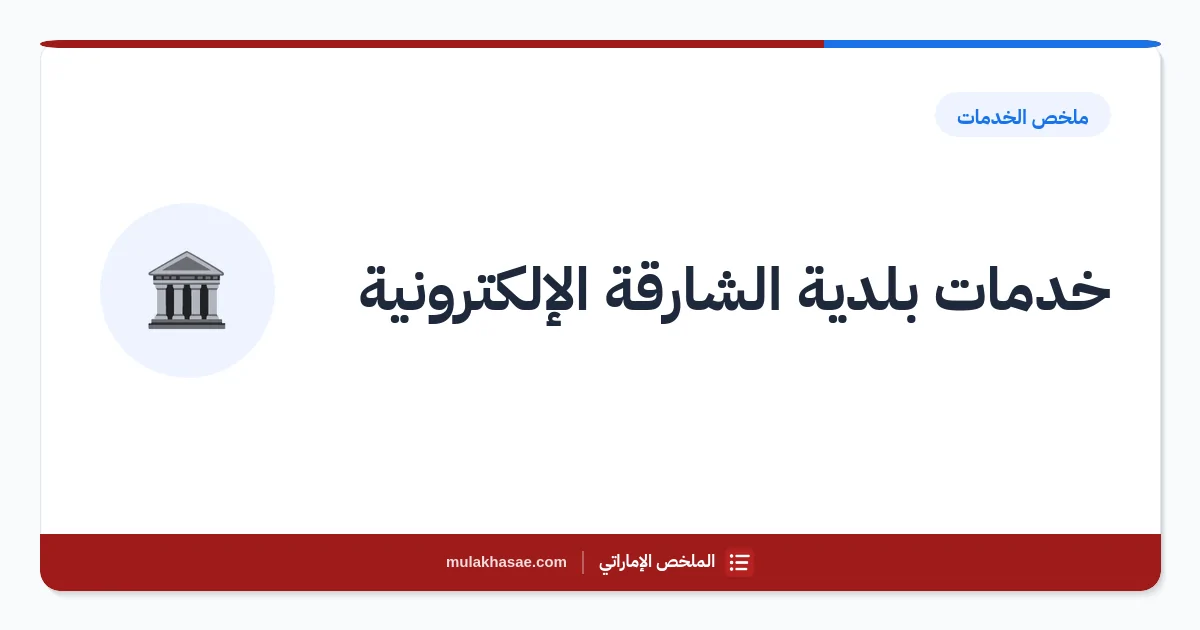 ملخص الخدمات

خدمات بلدية الشارقة الإلكترونية

الملخص الإماراتي | mulakhasae.com